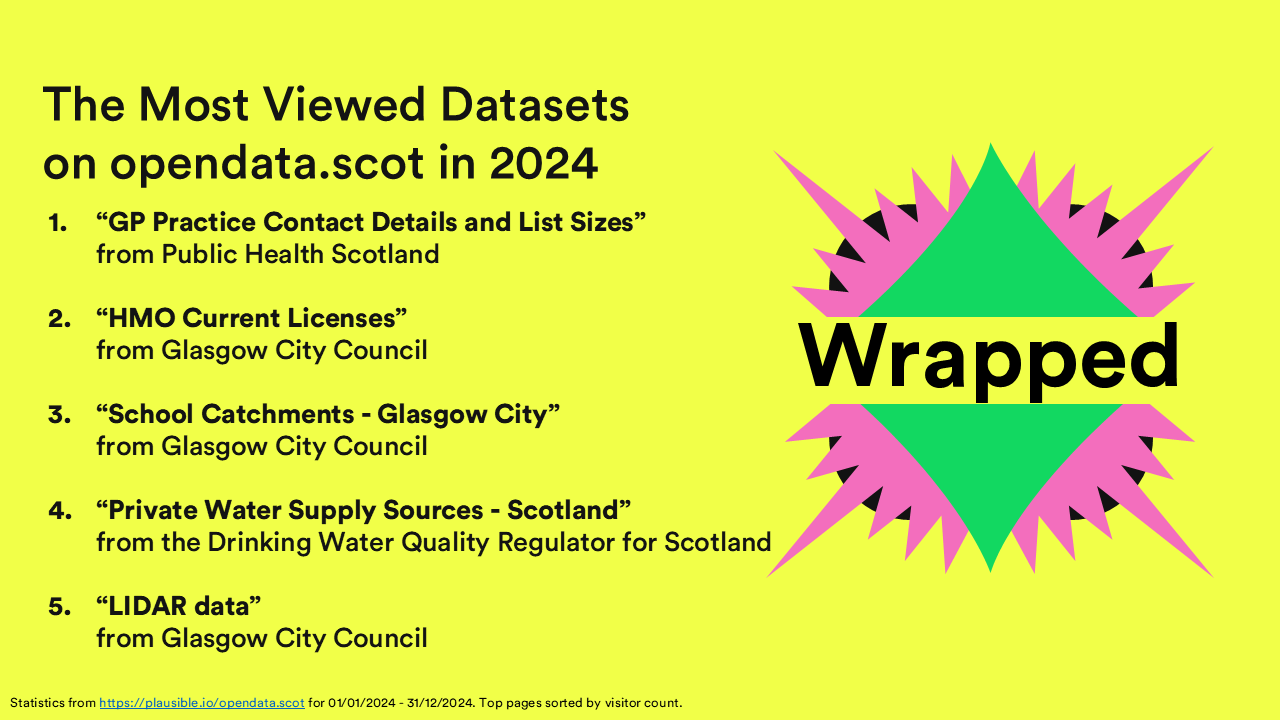 The Most Viewed Datasets on opendata.scot in 2024

1. “GP Practice Contact Details and List Sizes”
from Public Health Scotland

2. “HMO Current Licenses”
from Glasgow City Council

3. “School Catchments - Glasgow City”
from Glasgow City Council

4. “Private Water Supply Sources - Scotland”
from the Drinking Water Quality Regulator for Scotland

5. “LIDAR data”
from Glasgow City Council

Wrapped

Statistics from https://plausible.io/opendata.scot for 01/01/2024 - 31/12/2024. Top pages sorted by visitor count.